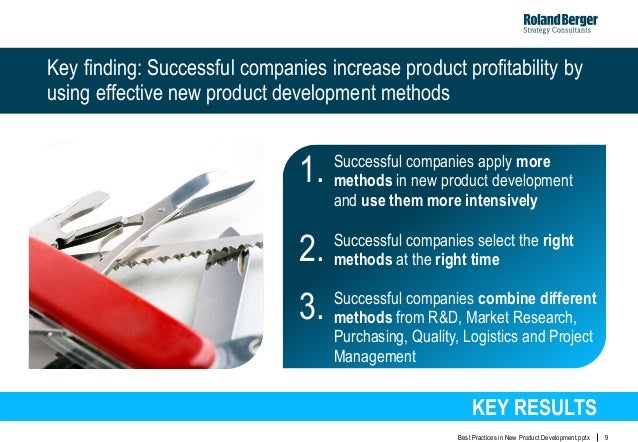 Roland Berger
Strategy Consultants

Key finding: Successful companies increase product profitability by using effective new product development methods

1. Successful companies apply more methods in new product development and use them more intensively

2. Successful companies select the right methods at the right time

3. Successful companies combine different methods from R&D, Market Research, Purchasing, Quality, Logistics and Project Management

KEY RESULTS

Best Practices in New Product Development.pptx | 9